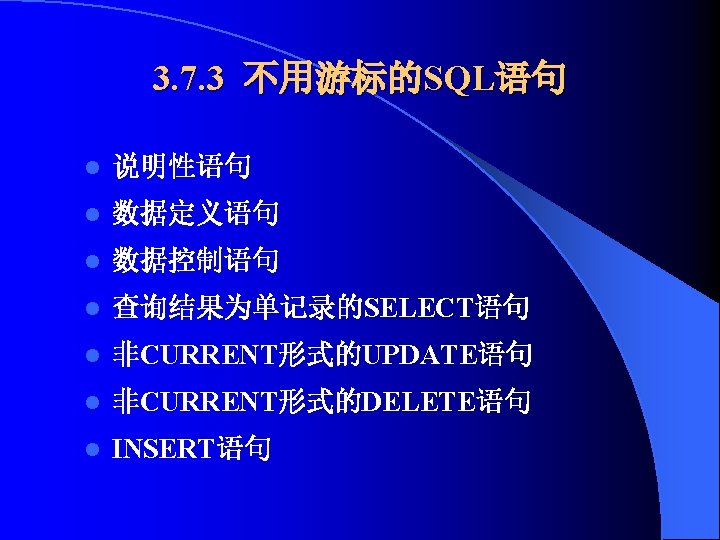 3.7.3 不用游标的SQL语句

- 说明性语句
- 数据定义语句
- 数据控制语句
- 查询结果为单记录的SELECT语句
- 非CURRENT形式的UPDATE语句
- 非CURRENT形式的DELETE语句
- INSERT语句